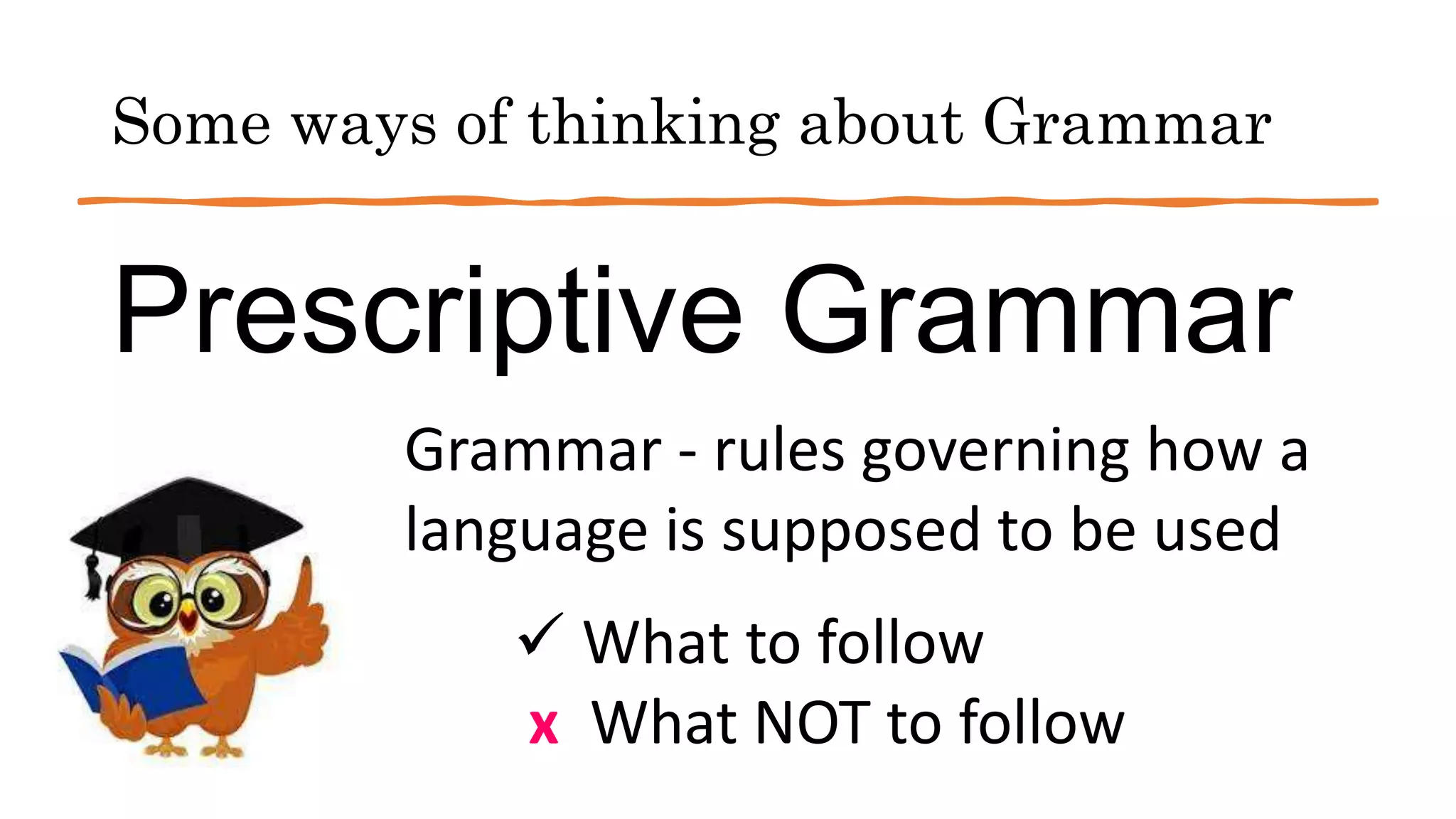 Some ways of thinking about Grammar

Prescriptive Grammar

Grammar - rules governing how a language is supposed to be used

✓ What to follow

x What NOT to follow